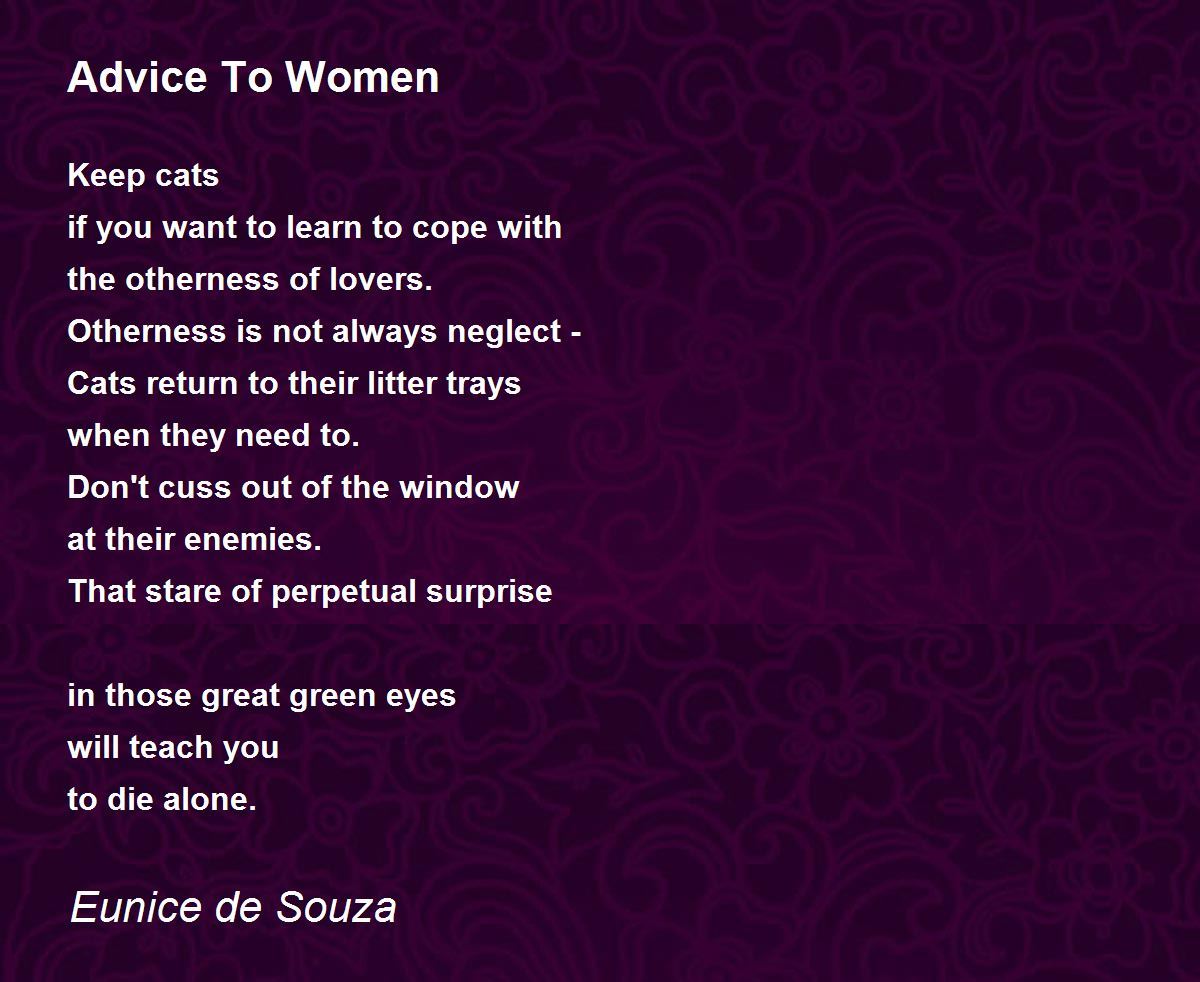 Advice To Women

Keep cats
if you want to learn to cope with
the otherness of lovers.
Otherness is not always neglect -
Cats return to their litter trays
when they need to.
Don't cuss out of the window
at their enemies.
That stare of perpetual surprise

in those great green eyes
will teach you
to die alone.

Eunice de Souza